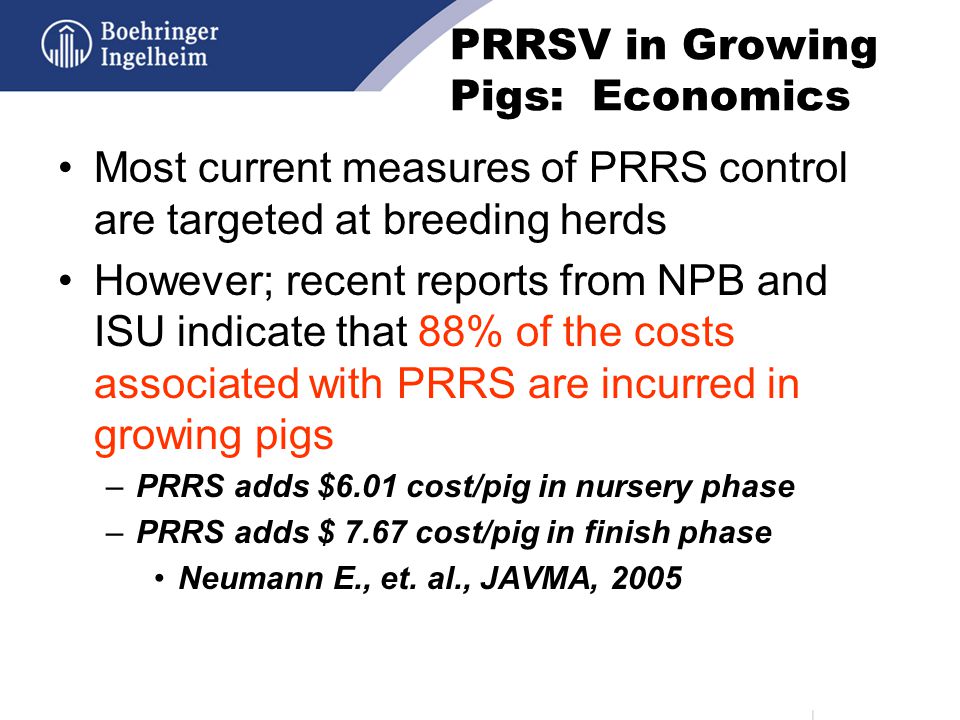 Boehringer Ingelheim

PRRSV in Growing Pigs: Economics

• Most current measures of PRRS control are targeted at breeding herds

• However; recent reports from NPB and ISU indicate that 88% of the costs associated with PRRS are incurred in growing pigs

– PRRS adds \$6.01 cost/pig in nursery phase

– PRRS adds \$ 7.67 cost/pig in finish phase

• Neumann E., et. al., JAVMA, 2005